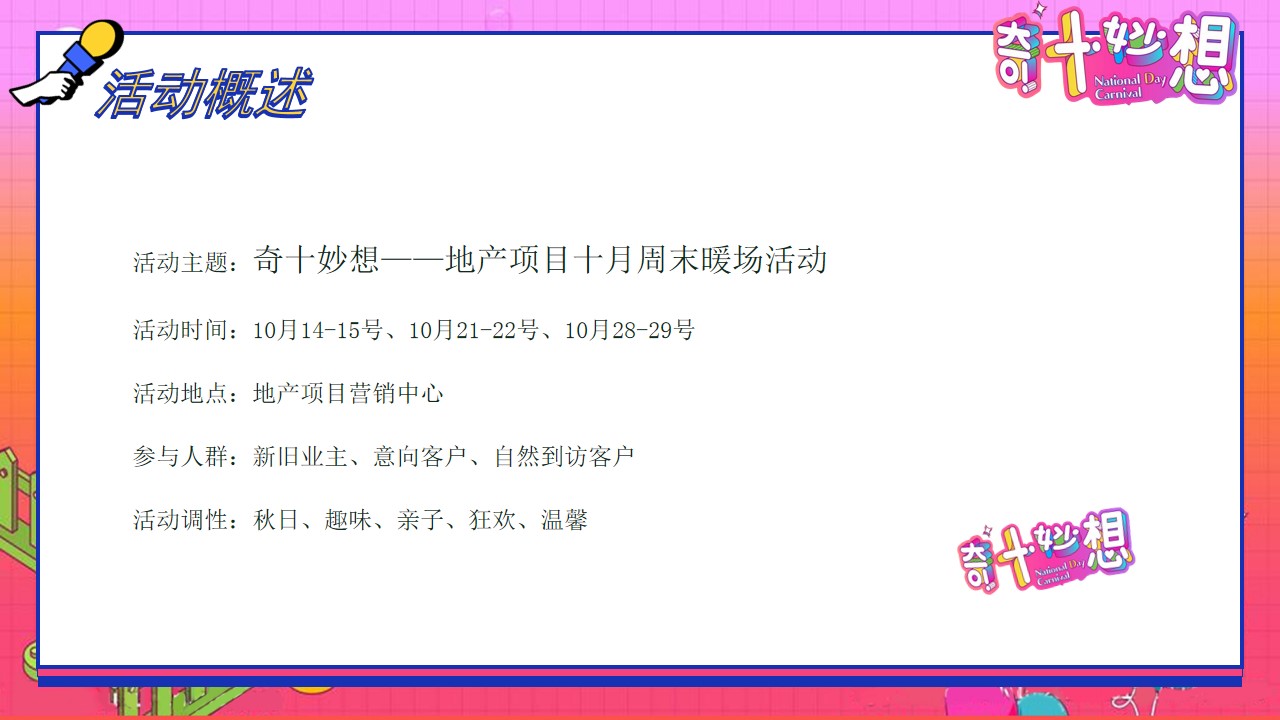 活动概述

奇十妙想
National Day Carnival

活动主题：奇十妙想——地产项目十月周末暖场活动

活动时间：10月14-15号、10月21-22号、10月28-29号

活动地点：地产项目营销中心

参与人群：新旧业主、意向客户、自然到访客户

活动调性：秋日、趣味、亲子、狂欢、温馨

奇十妙想
National Day Carnival